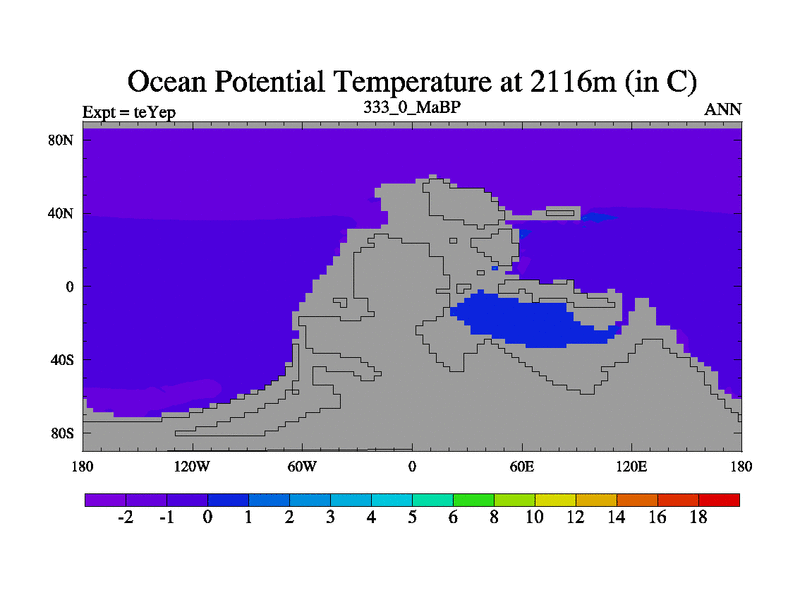 Ocean Potential Temperature at 2116m (in C)

Expt = teYep
333_0_MaBP
ANN

80N
40N
0
40S
80S

180
120W
60W
0
60E
120E
180

-2
-1
0
1
2
3
4
5
6
8
10
12
14
16
18